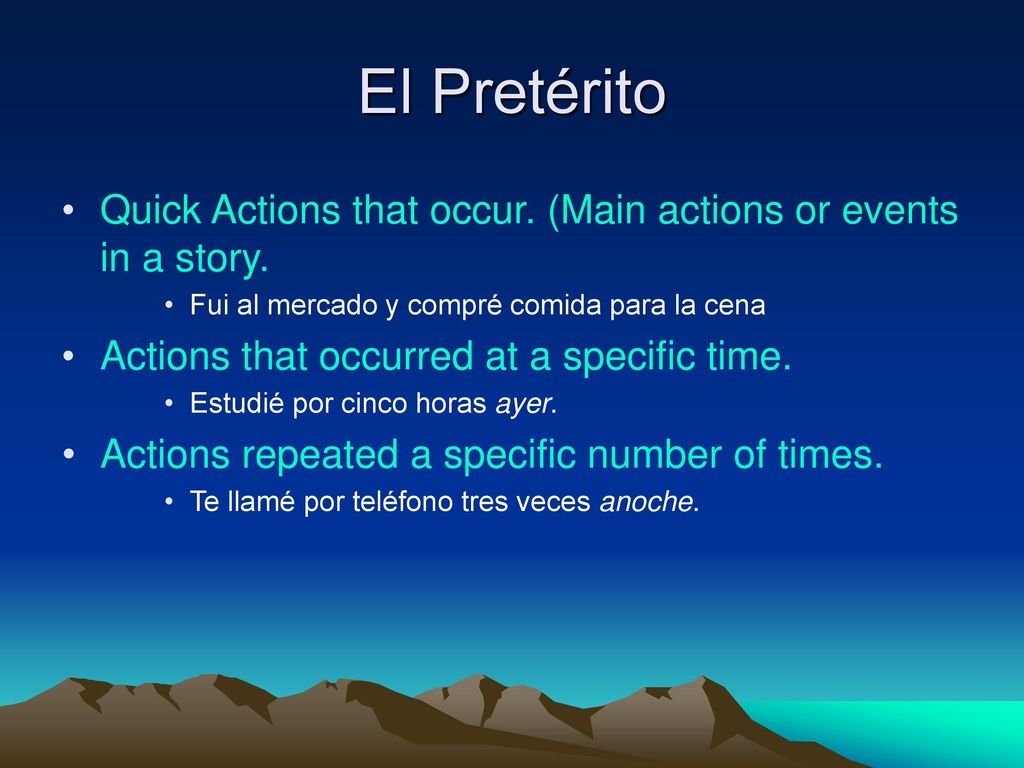 El Pretérito

• Quick Actions that occur. (Main actions or events in a story.

• Fui al mercado y compré comida para la cena

• Actions that occurred at a specific time.

• Estudié por cinco horas ayer.

• Actions repeated a specific number of times.

• Te llamé por teléfono tres veces anoche.